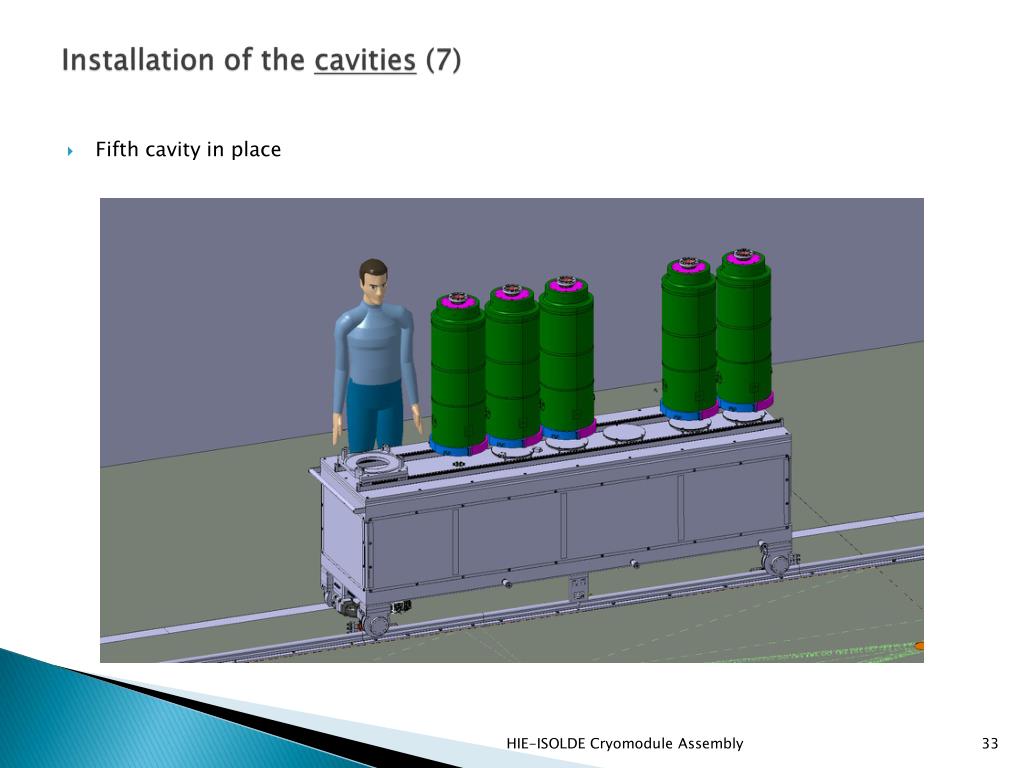 Installation of the cavities (7)

Fifth cavity in place

HIE-ISOLDE Cryomodule Assembly

33